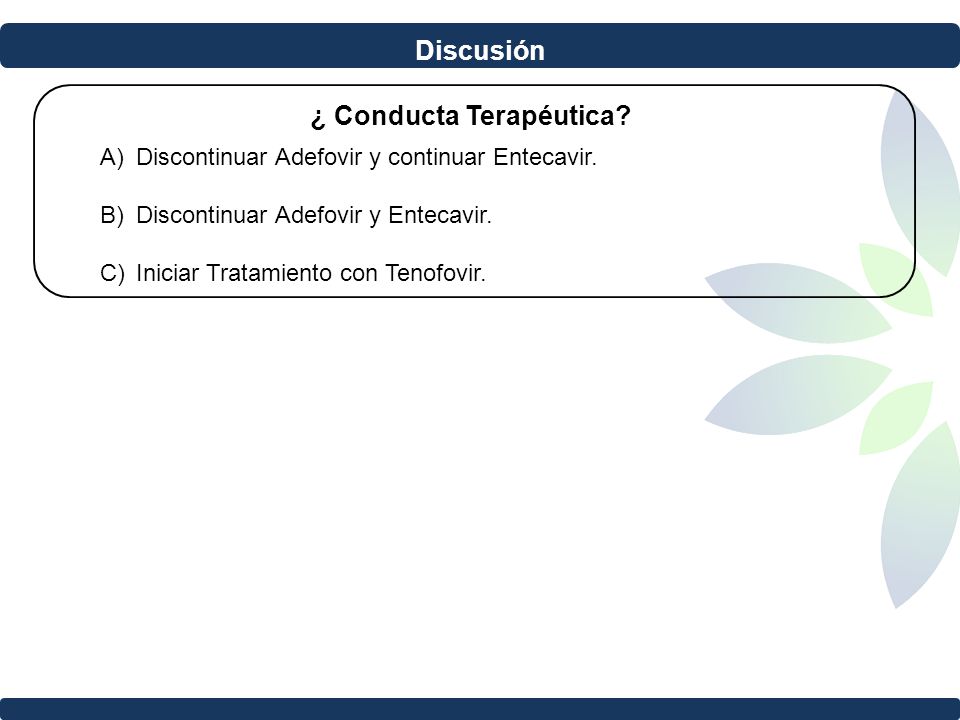 Discusión

¿ Conducta Terapéutica?

A) Discontinuar Adefovir y continuar Entecavir.

B) Discontinuar Adefovir y Entecavir.

C) Iniciar Tratamiento con Tenofovir.